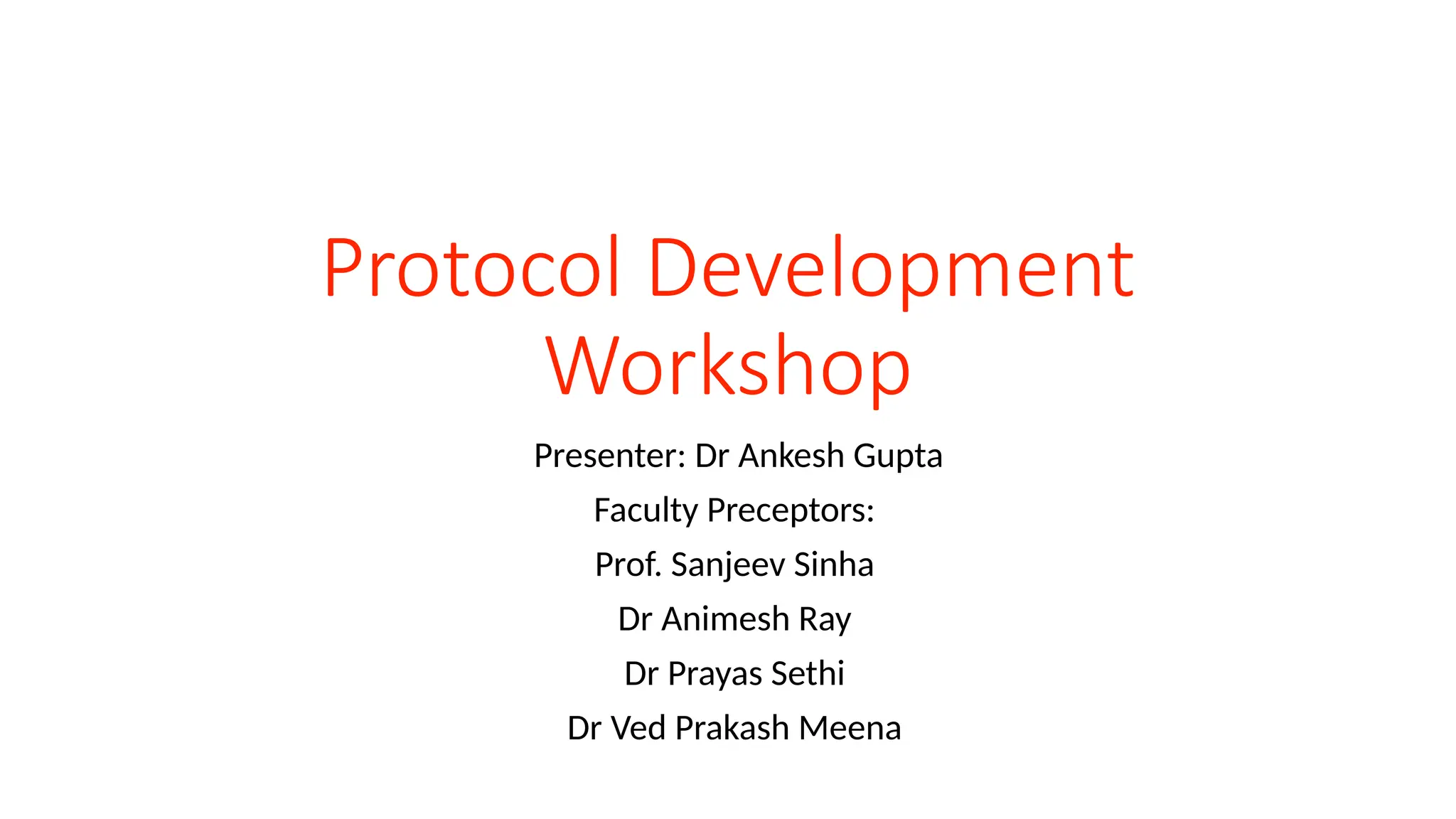 Protocol Development Workshop

Presenter: Dr Ankesh Gupta

Faculty Preceptors:

Prof. Sanjeev Sinha

Dr Animesh Ray

Dr Prayas Sethi

Dr Ved Prakash Meena